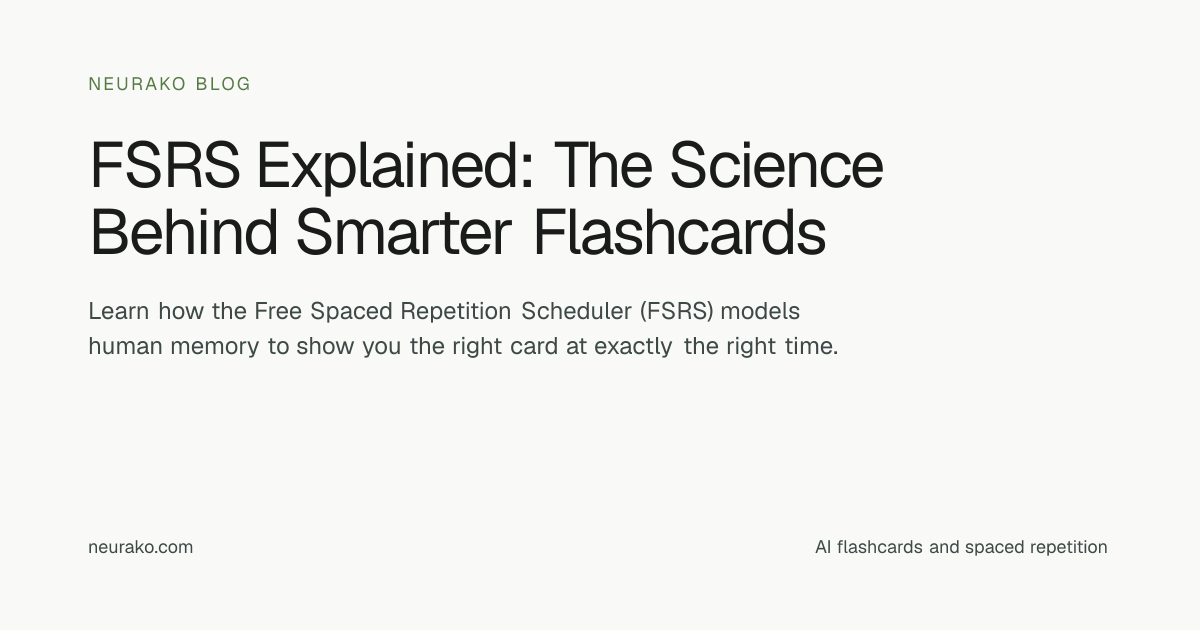 NEURAKO BLOG

FSRS Explained: The Science Behind Smarter Flashcards

Learn how the Free Spaced Repetition Scheduler (FSRS) models human memory to show you the right card at exactly the right time.

neurako.com

AI flashcards and spaced repetition